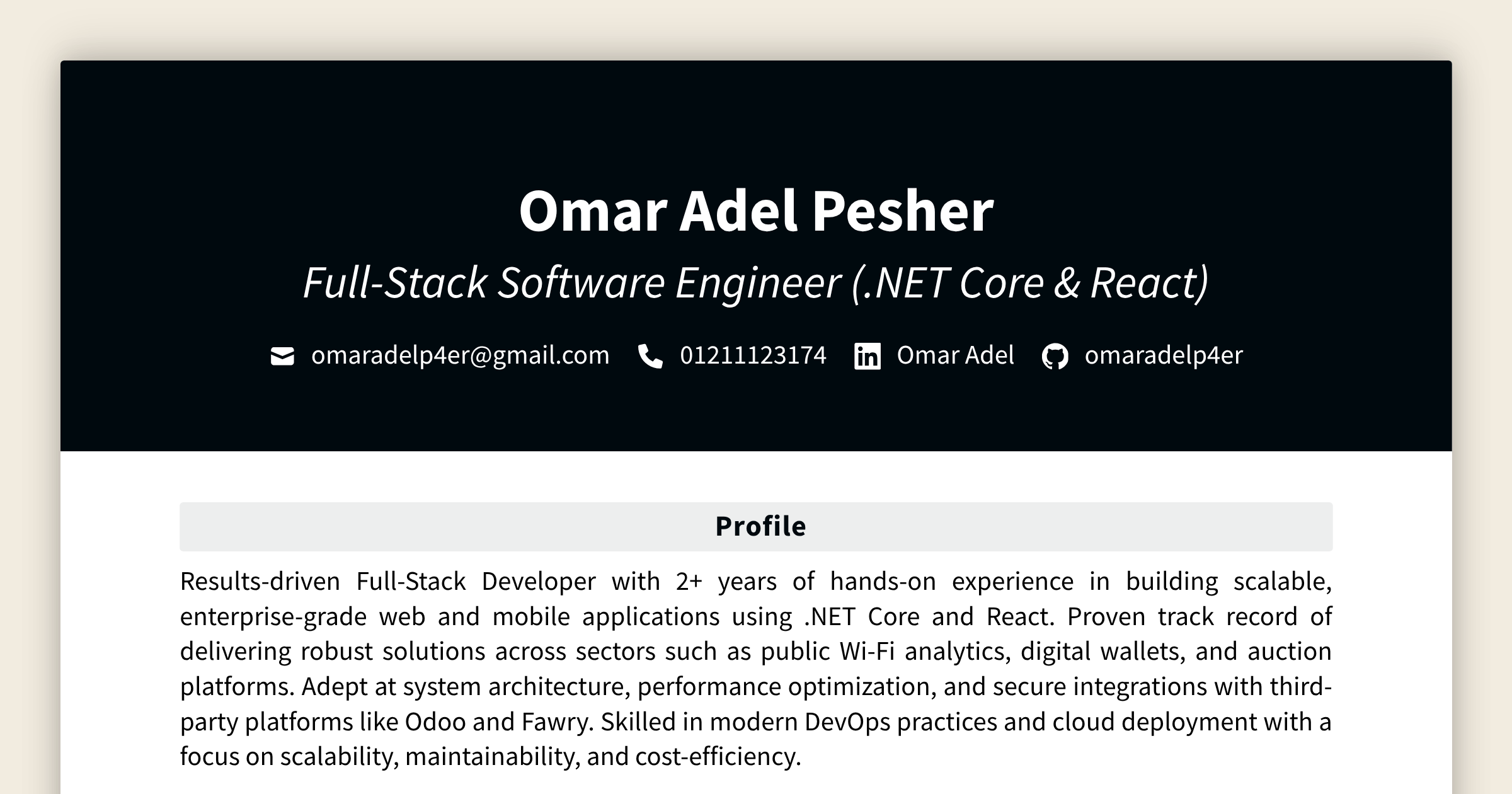 Omar Adel Pesher

Full-Stack Software Engineer (.NET Core & React)

omaradelp4er@gmail.com 01211123174 Omar Adel omaradelp4er

Profile

Results-driven Full-Stack Developer with 2+ years of hands-on experience in building scalable, enterprise-grade web and mobile applications using .NET Core and React. Proven track record of delivering robust solutions across sectors such as public Wi-Fi analytics, digital wallets, and auction platforms. Adept at system architecture, performance optimization, and secure integrations with third-party platforms like Odoo and Fawry. Skilled in modern DevOps practices and cloud deployment with a focus on scalability, maintainability, and cost-efficiency.